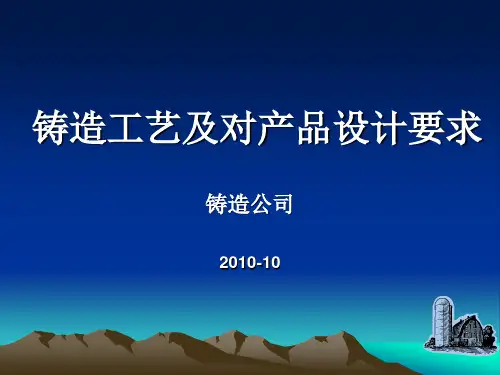 铸造工艺及对产品设计要求

铸造公司

2010-10